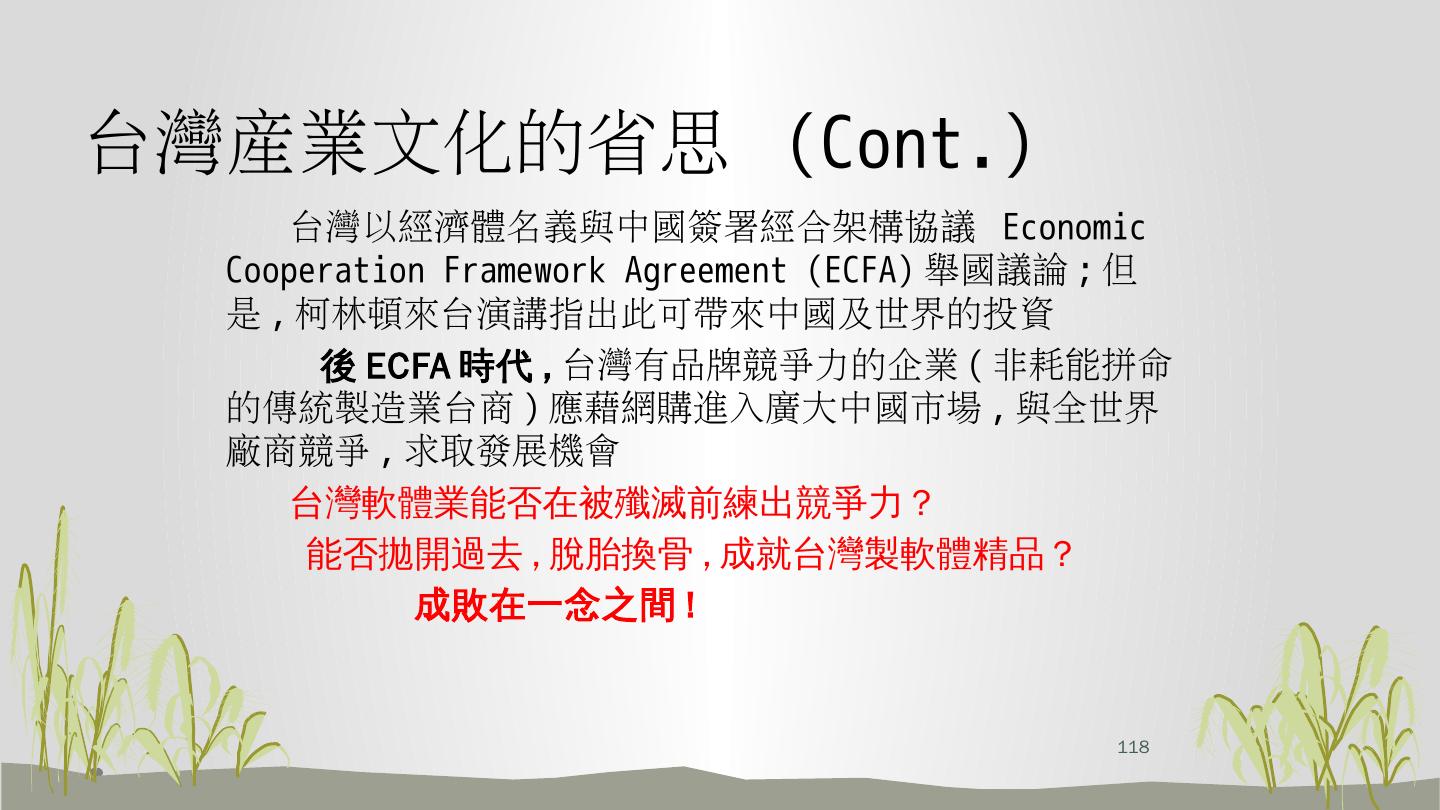 台灣產業文化的省思 (Cont.)

台灣以經濟體名義與中國簽署經合架構協議 Economic Cooperation Framework Agreement (ECFA) 舉國議論；但是，柯林頓來台演講指出此可帶來中國及世界的投資

後 ECFA 時代，台灣有品牌競爭力的企業（非耗能拼命的傳統製造業台商）應藉網購進入廣大中國市場，與全世界廠商競爭，求取發展機會

台灣軟體業能否在被殲滅前練出競爭力？

能否拋開過去，脫胎換骨，成就台灣製軟體精品？

成敗在一念之間！

118